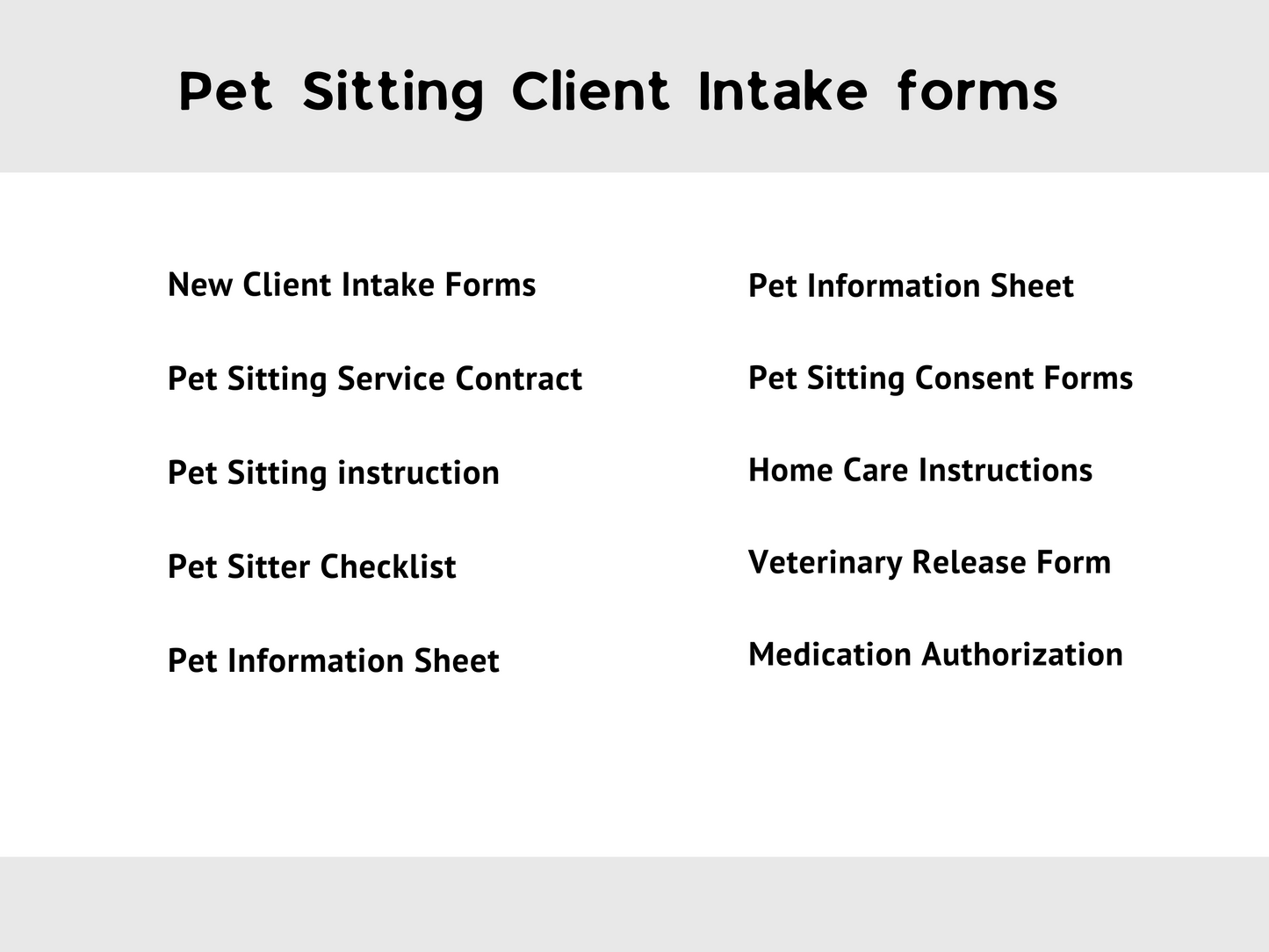 Pet Sitting Client Intake forms

New Client Intake Forms

Pet Sitting Service Contract

Pet Sitting instruction

Pet Sitter Checklist

Pet Information Sheet

Pet Information Sheet

Pet Sitting Consent Forms

Home Care Instructions

Veterinary Release Form

Medication Authorization